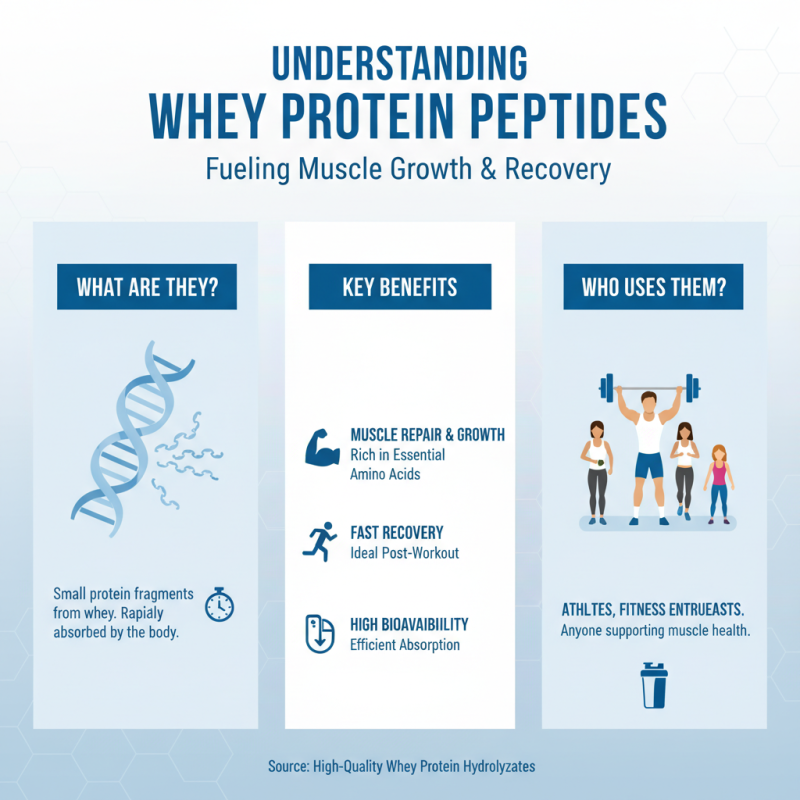 UNDERSTANDING
WHEY PROTEIN PEPTIDES
Fueling Muscle Growth & Recovery

WHAT ARE THEY?

Small protein fragments from whey. Rapialy absorbed by the body.

KEY BENEFITS

MUSCLE REPAIR & GROWTH
Rich in Essential Amino Acids

FAST RECOVERY
Ideal Post-Workout

HIGH BIOAVAIBIILITY
Efficient Absorption

WHO USES THEM?

ATHLTES, FITNESS ENTRUEASTS.
Anyone supporting muscle health.

Source: High-Quality Whey Protein Hydrolyzates